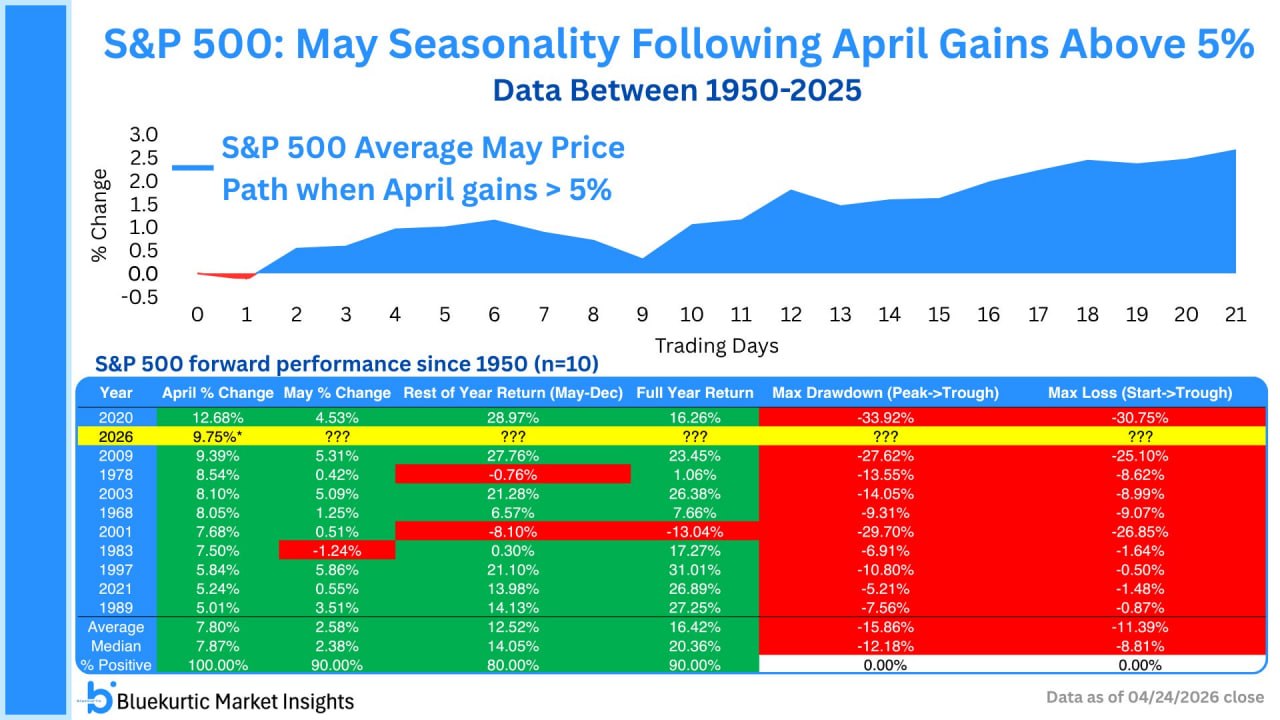 S&P 500: May Seasonality Following April Gains Above 5%
Data Between 1950-2025

S&P 500 Average May Price Path when April gains > 5%

% Change
3.0
2.5
2.0
1.5
1.0
0.5
0.0
-0.5

0 1 2 3 4 5 6 7 8 9 10 11 12 13 14 15 16 17 18 19 20 21
Trading Days

S&P 500 forward performance since 1950 (n=10)

| Year | April % Change | May % Change | Rest of Year Return (May-Dec) | Full Year Return | Max Drawdown (Peak->Trough) | Max Loss (Start->Trough) |
|---|---|---|---|---|---|---|
| 2020 | 12.68% | 4.53% | 28.97% | 16.26% | -33.92% | -30.75% |
| 2026 | 9.75%* | ??? | ??? | ??? | ??? | ??? |
| 2009 | 9.39% | 5.31% | 27.76% | 23.45% | -27.62% | -25.10% |
| 1978 | 8.54% | 0.42% | -0.76% | 1.06% | -13.55% | -8.62% |
| 2003 | 8.10% | 5.09% | 21.28% | 26.38% | -14.05% | -8.99% |
| 1968 | 8.05% | 1.25% | 6.57% | 7.66% | -9.31% | -9.07% |
| 2001 | 7.68% | 0.51% | -8.10% | -13.04% | -29.70% | -26.85% |
| 1983 | 7.50% | -1.24% | 0.30% | 17.27% | -6.91% | -1.64% |
| 1997 | 5.84% | 5.86% | 21.10% | 31.01% | -10.80% | -0.50% |
| 2021 | 5.24% | 0.55% | 13.98% | 26.89% | -5.21% | -1.48% |
| 1989 | 5.01% | 3.51% | 14.13% | 27.25% | -7.56% | -0.87% |
| Average | 7.80% | 2.58% | 12.52% | 16.42% | -15.86% | -11.39% |
| Median | 7.87% | 2.38% | 14.05% | 20.36% | -12.18% | -8.81% |
| % Positive | 100.00% | 90.00% | 80.00% | 90.00% | 0.00% | 0.00% |

Bluekurtic Market Insights
Data as of 04/24/2026 close